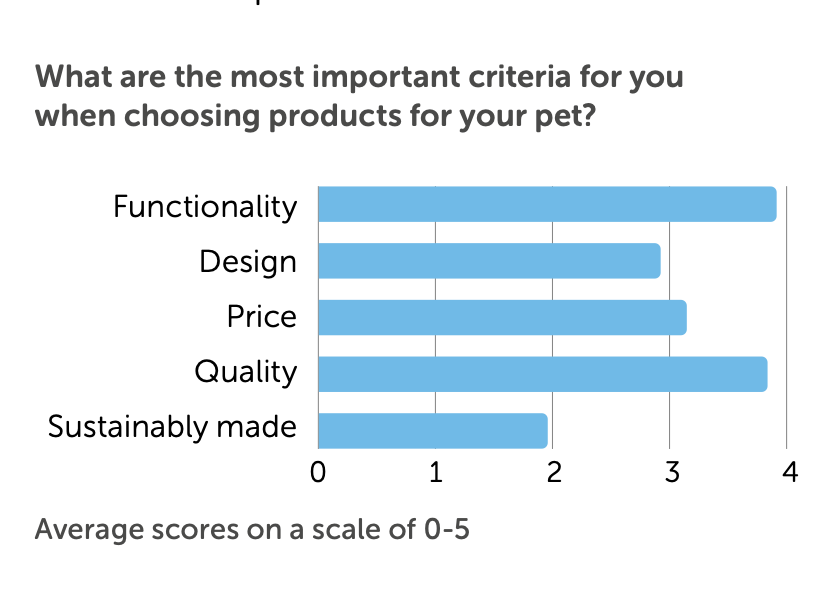 What are the most important criteria for you when choosing products for your pet?

Functionality
Design
Price
Quality
Sustainably made

0
1
2
3
4

Average scores on a scale of 0-5